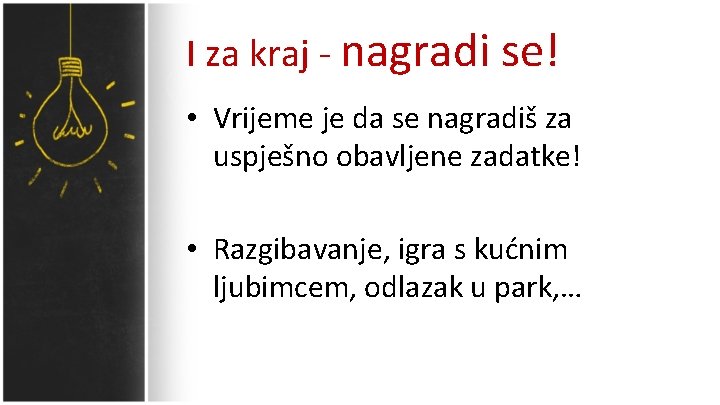 I za kraj - nagradi se!

• Vrijeme je da se nagradiš za uspješno obavljene zadatke!

• Razgibavanje, igra s kućnim ljubimcem, odlazak u park,...